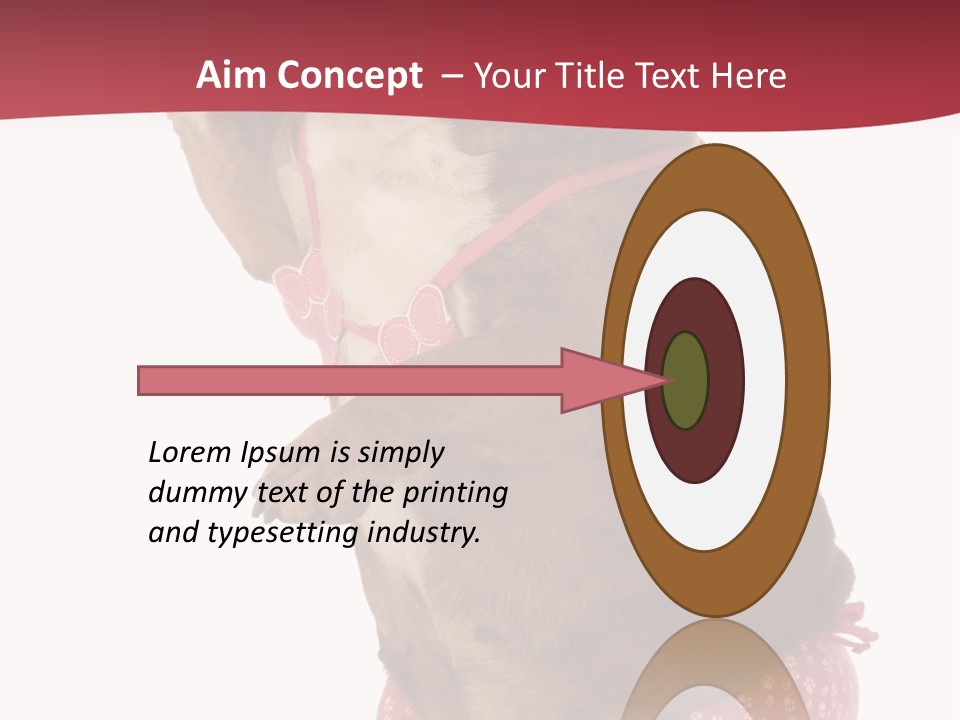 Aim Concept – Your Title Text Here

Lorem Ipsum is simply dummy text of the printing and typesetting industry.